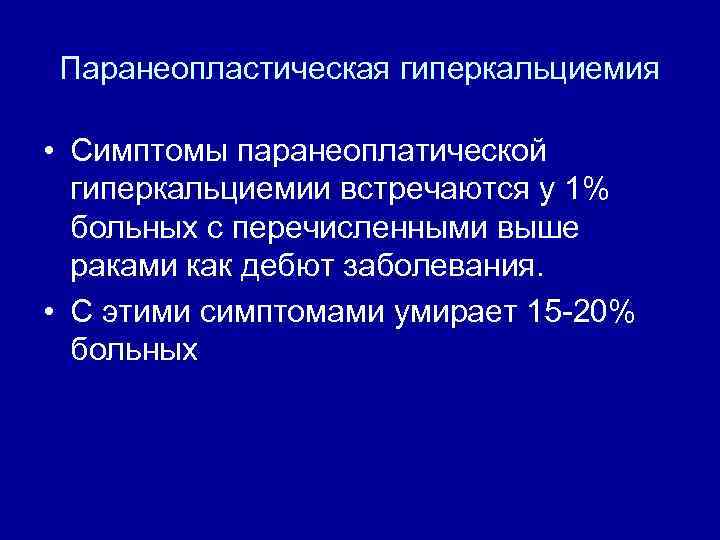 Паранеопластическая гиперкальциемия

• Симптомы паранеоплатической гиперкальциемии встречаются у 1% больных с перечисленными выше раками как дебют заболевания.
• С этими симптомами умирает 15-20% больных